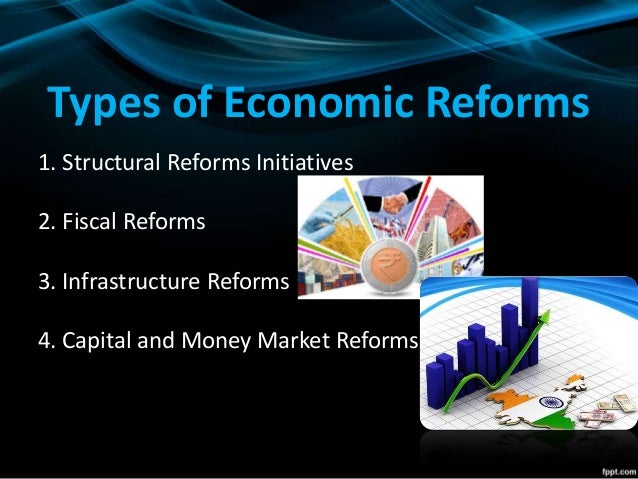 Types of Economic Reforms

1. Structural Reforms Initiatives

2. Fiscal Reforms

3. Infrastructure Reforms

4. Capital and Money Market Reforms

fppt.com